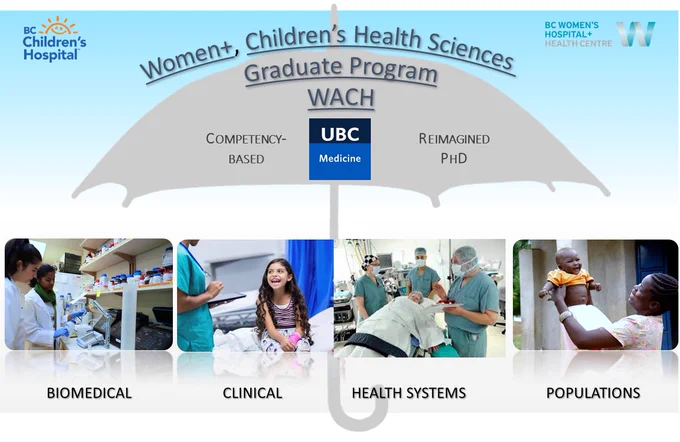 BC Children's Hospital

BC WOMEN'S HOSPITAL+ HEALTH CENTRE

Women+, Children's Health Sciences Graduate Program WACH

COMPETENCY-BASED

UBC Medicine

REIMAGINED PHD

BIOMEDICAL

CLINICAL

HEALTH SYSTEMS

POPULATIONS